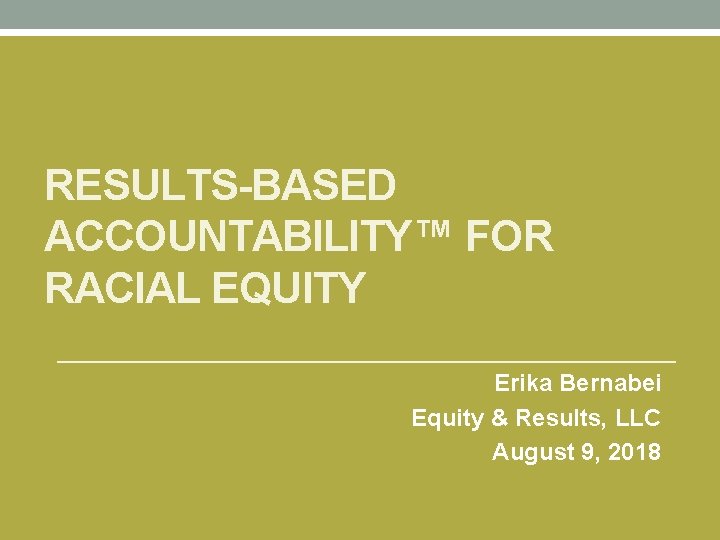 RESULTS-BASED ACCOUNTABILITY™ FOR RACIAL EQUITY

Erika Bernabei
Equity & Results, LLC
August 9, 2018